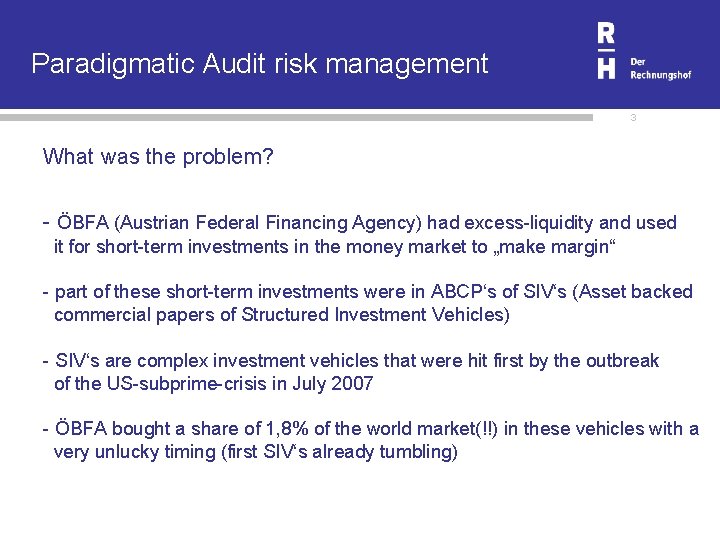 Paradigmatic Audit risk management

R
H
Der
Rechnungshof

3

What was the problem?

- ÖBFA (Austrian Federal Financing Agency) had excess-liquidity and used it for short-term investments in the money market to „make margin“

- part of these short-term investments were in ABCP‘s of SIV‘s (Asset backed commercial papers of Structured Investment Vehicles)

- SIV‘s are complex investment vehicles that were hit first by the outbreak of the US-subprime-crisis in July 2007

- ÖBFA bought a share of 1,8% of the world market(!!) in these vehicles with a very unlucky timing (first SIV‘s already tumbling)